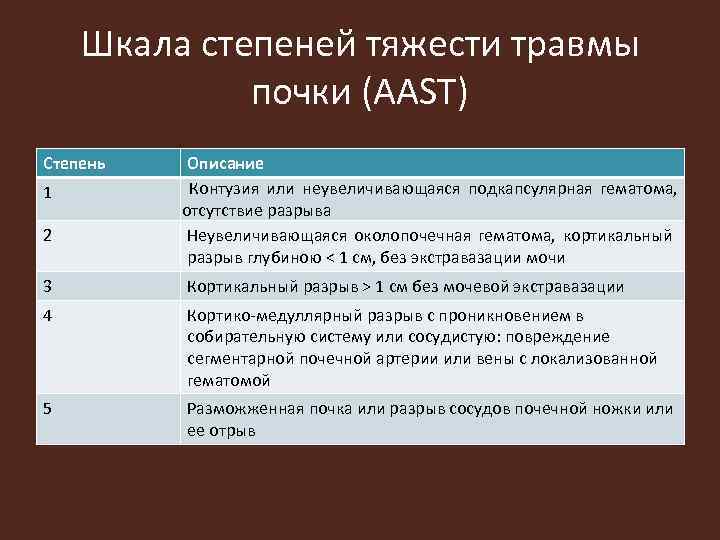 Шкала степеней тяжести травмы почки (AAST)

| Степень | Описание |
|---|---|
| 1 | Контузия или неувеличивающаяся подкапсулярная гематома, отсутствие разрыва |
| 2 | Неувеличивающаяся околопочечная гематома, кортикальный разрыв глубиною < 1 см, без экстравазации мочи |
| 3 | Кортикальный разрыв > 1 см без мочевой экстравазации |
| 4 | Кортико-медуллярный разрыв с проникновением в собирательную систему или сосудистую: повреждение сегментарной почечной артерии или вены с локализованной гематомой |
| 5 | Разможженная почка или разрыв сосудов почечной ножки или ее отрыв |